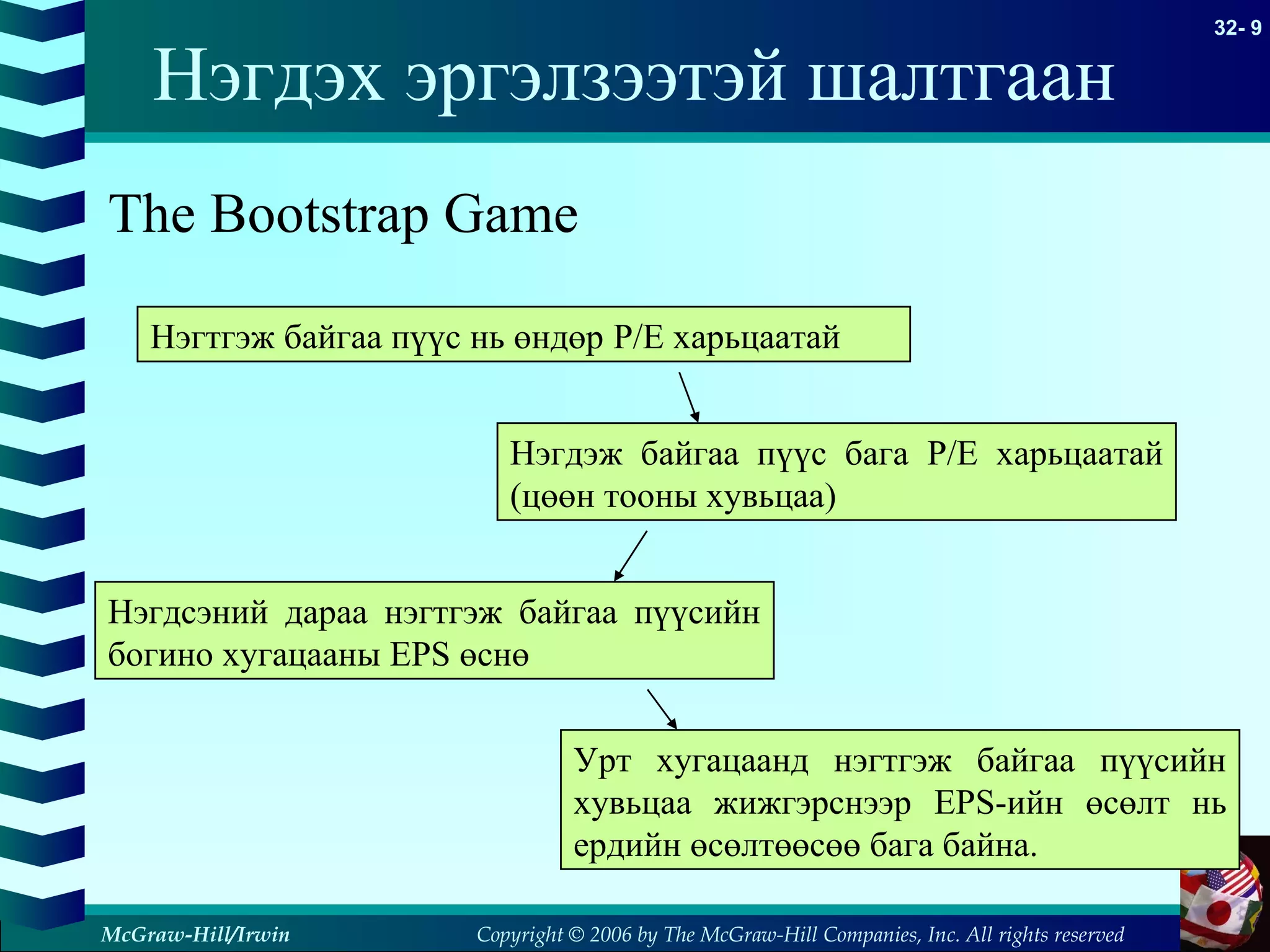 32- 9

Нэгдэх эргэлзээтэй шалтгаан

The Bootstrap Game

Нэгтгэж байгаа пүүс нь өндөр P/E харьцаатай

Нэгдэж байгаа пүүс бага P/E харьцаатай (цөөн тооны хувьцаа)

Нэгдсэний дараа нэгтгэж байгаа пүүсийн богино хугацааны EPS өснө

Урт хугацаанд нэгтгэж байгаа пүүсийн хувьцаа жижгэрснээр EPS-ийн өсөлт нь ердийн өсөлтөөсөө бага байна.

McGraw-Hill/Irwin

Copyright © 2006 by The McGraw-Hill Companies, Inc. All rights reserved